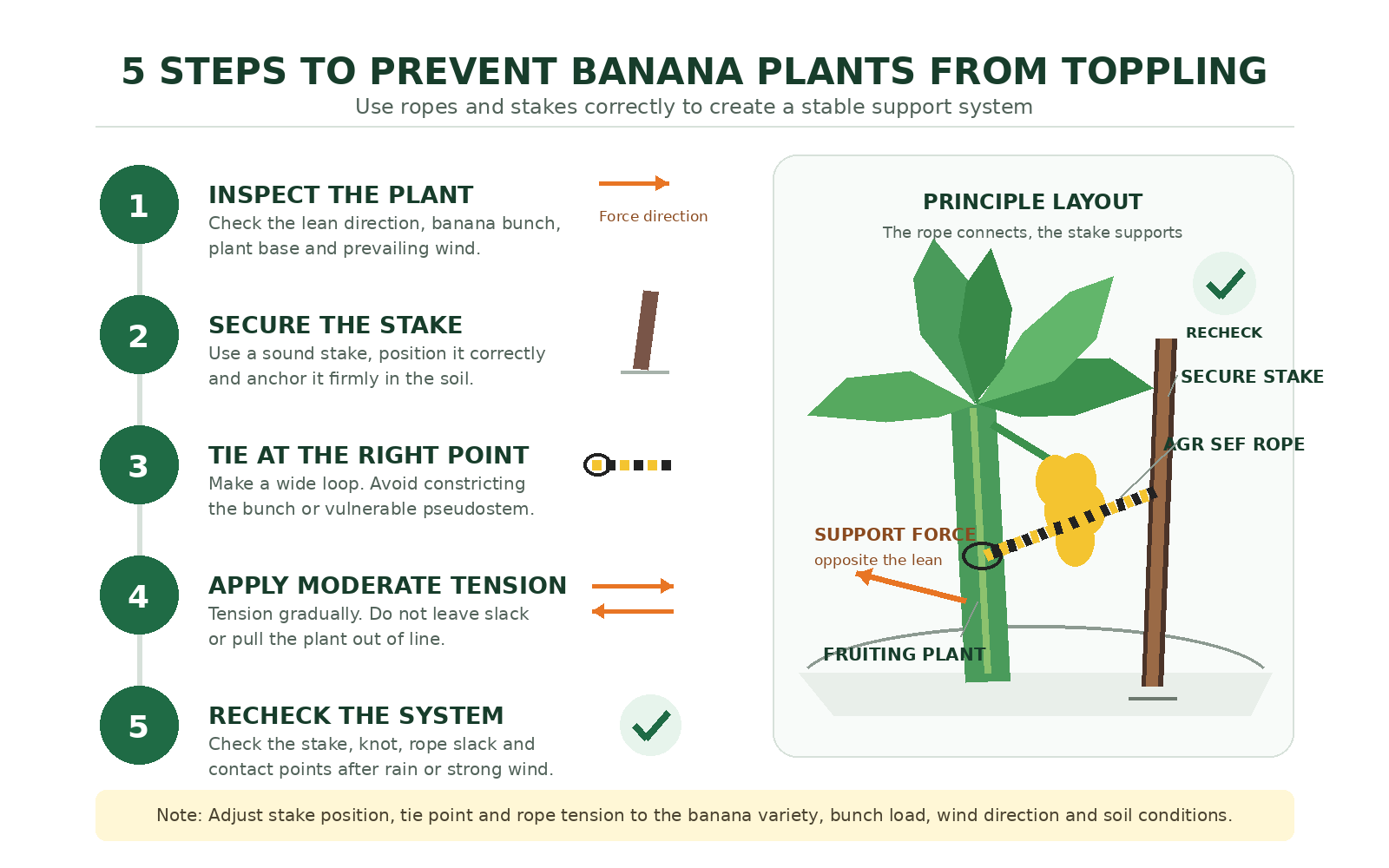 5 STEPS TO PREVENT BANANA PLANTS FROM TOPPLING

Use ropes and stakes correctly to create a stable support system

1

INSPECT THE PLANT

Check the lean direction, banana bunch, plant base and prevailing wind.

Force direction

2

SECURE THE STAKE

Use a sound stake, position it correctly and anchor it firmly in the soil.

3

TIE AT THE RIGHT POINT

Make a wide loop. Avoid constricting the bunch or vulnerable pseudostem.

4

APPLY MODERATE TENSION

Tension gradually. Do not leave slack or pull the plant out of line.

5

RECHECK THE SYSTEM

Check the stake, knot, rope slack and contact points after rain or strong wind.

PRINCIPLE LAYOUT

The rope connects, the stake supports

RECHECK

SECURE STAKE

GR SEF ROPE

SUPPORT FORCE

opposite the lean

FRUITING PLANT

Note: Adjust stake position, tie point and rope tension to the banana variety, bunch load, wind direction and soil conditions.